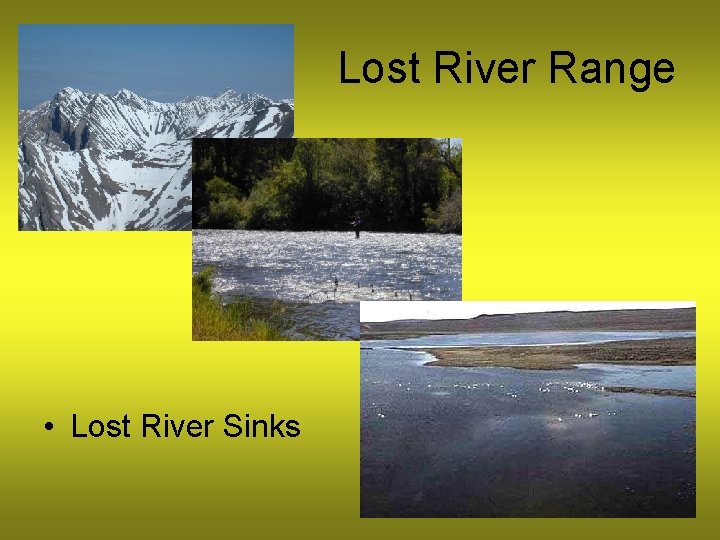 Lost River Range

• Lost River Sinks